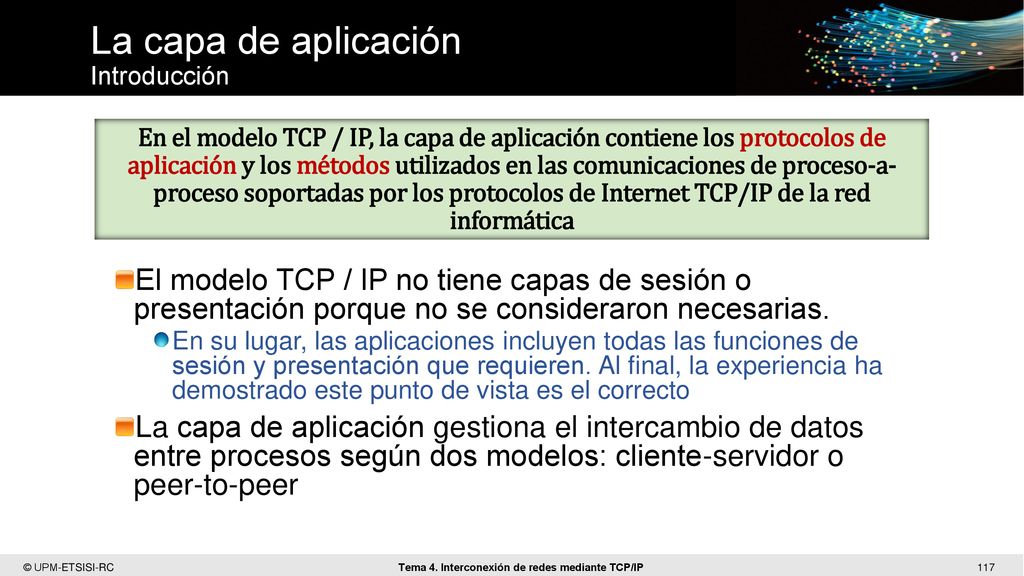 La capa de aplicación
Introducción

En el modelo TCP / IP, la capa de aplicación contiene los protocolos de aplicación y los métodos utilizados en las comunicaciones de proceso-a-proceso soportadas por los protocolos de Internet TCP/IP de la red informática

El modelo TCP / IP no tiene capas de sesión o presentación porque no se consideraron necesarias.

En su lugar, las aplicaciones incluyen todas las funciones de sesión y presentación que requieren. Al final, la experiencia ha demostrado este punto de vista es el correcto

La capa de aplicación gestiona el intercambio de datos entre procesos según dos modelos: cliente-servidor o peer-to-peer

© UPM-ETSISI-RC Tema 4. Interconexión de redes mediante TCP/IP 117